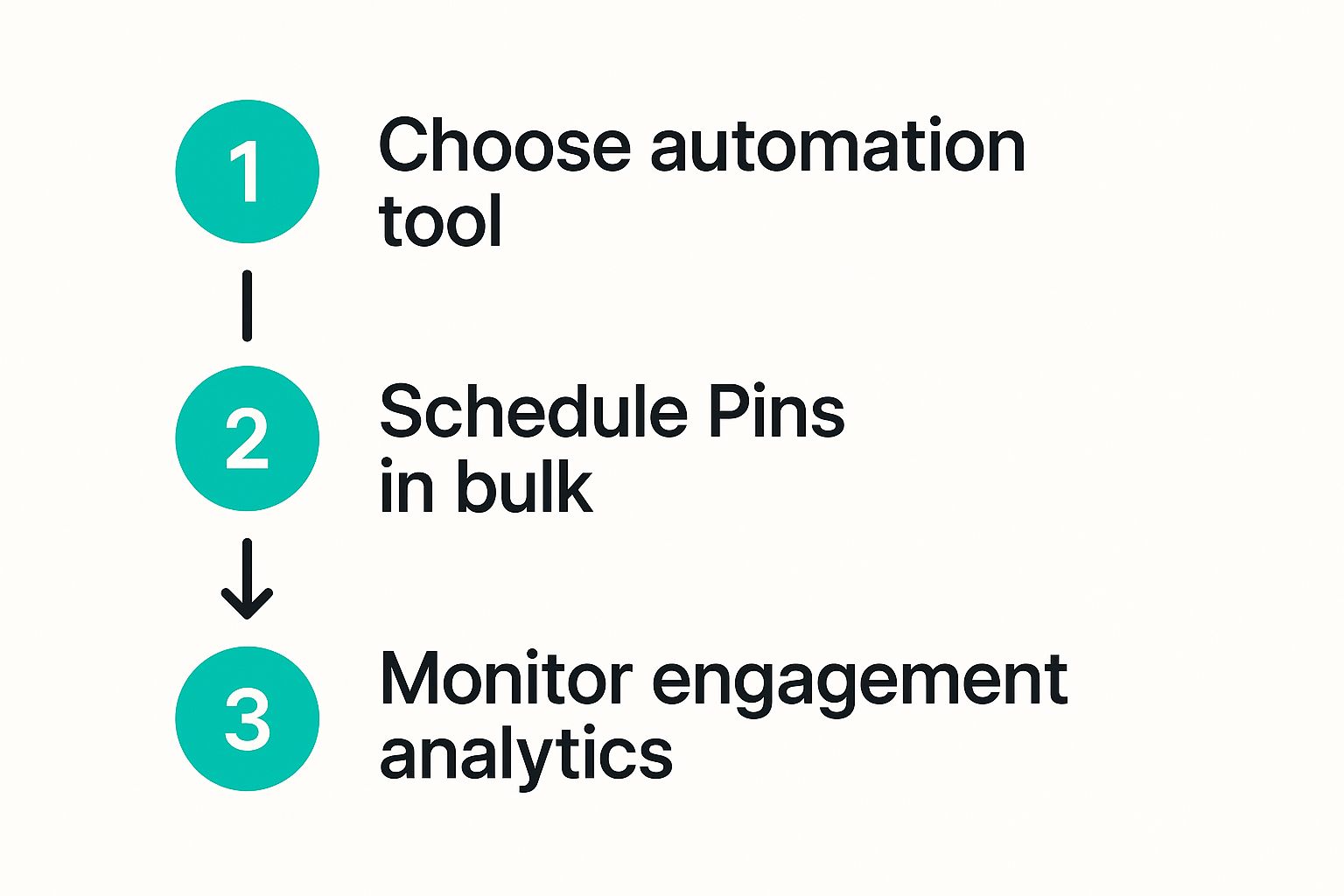 1 Choose automation tool

2 Schedule Pins in bulk

3 Monitor engagement analytics